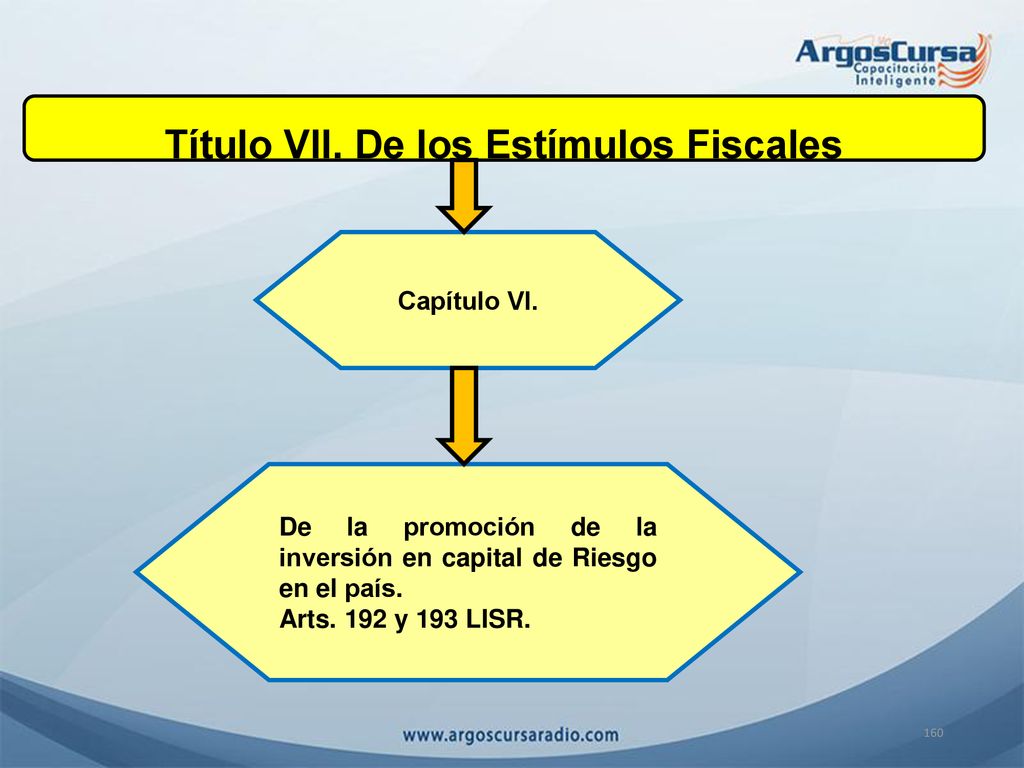 ArgosCursa
Capacitación Inteligente

Título VII. De los Estímulos Fiscales

Capítulo VI.

De la promoción de la inversión en capital de Riesgo en el país.
Arts. 192 y 193 LISR.

www.argoscursaradio.com

160